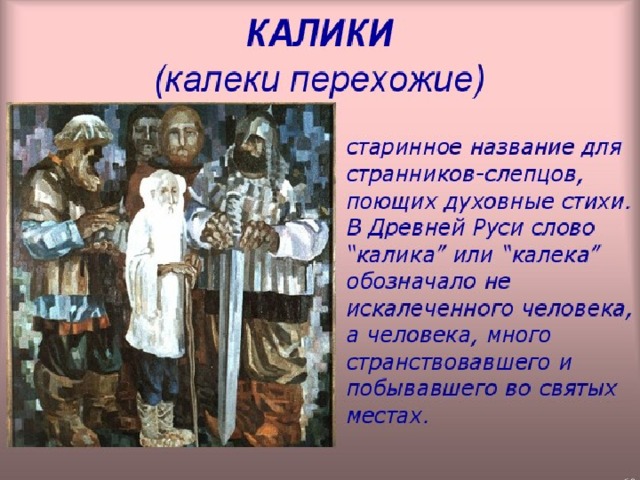 КАЛИКИ
(калеки перехожие)

старинное название для странников-слепцов, поющих духовные стихи. В Древней Руси слово "калика" или "калека" обозначало не искалеченного человека, а человека, много странствовавшего и побывавшего во святых местах.